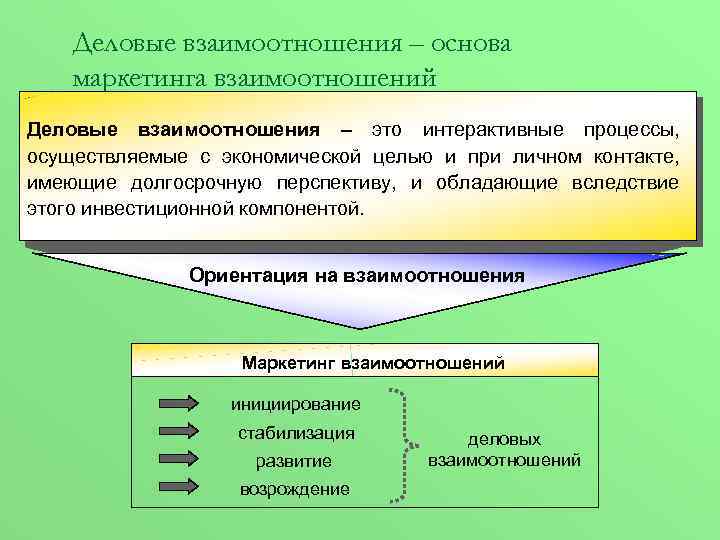 Деловые взаимоотношения – основа маркетинга взаимоотношений

Деловые взаимоотношения – это интерактивные процессы, осуществляемые с экономической целью и при личном контакте, имеющие долгосрочную перспективу, и обладающие вследствие этого инвестиционной компонентой.

Ориентация на взаимоотношения

Маркетинг взаимоотношений

инициирование
стабилизация
развитие
возрождение

деловых взаимоотношений